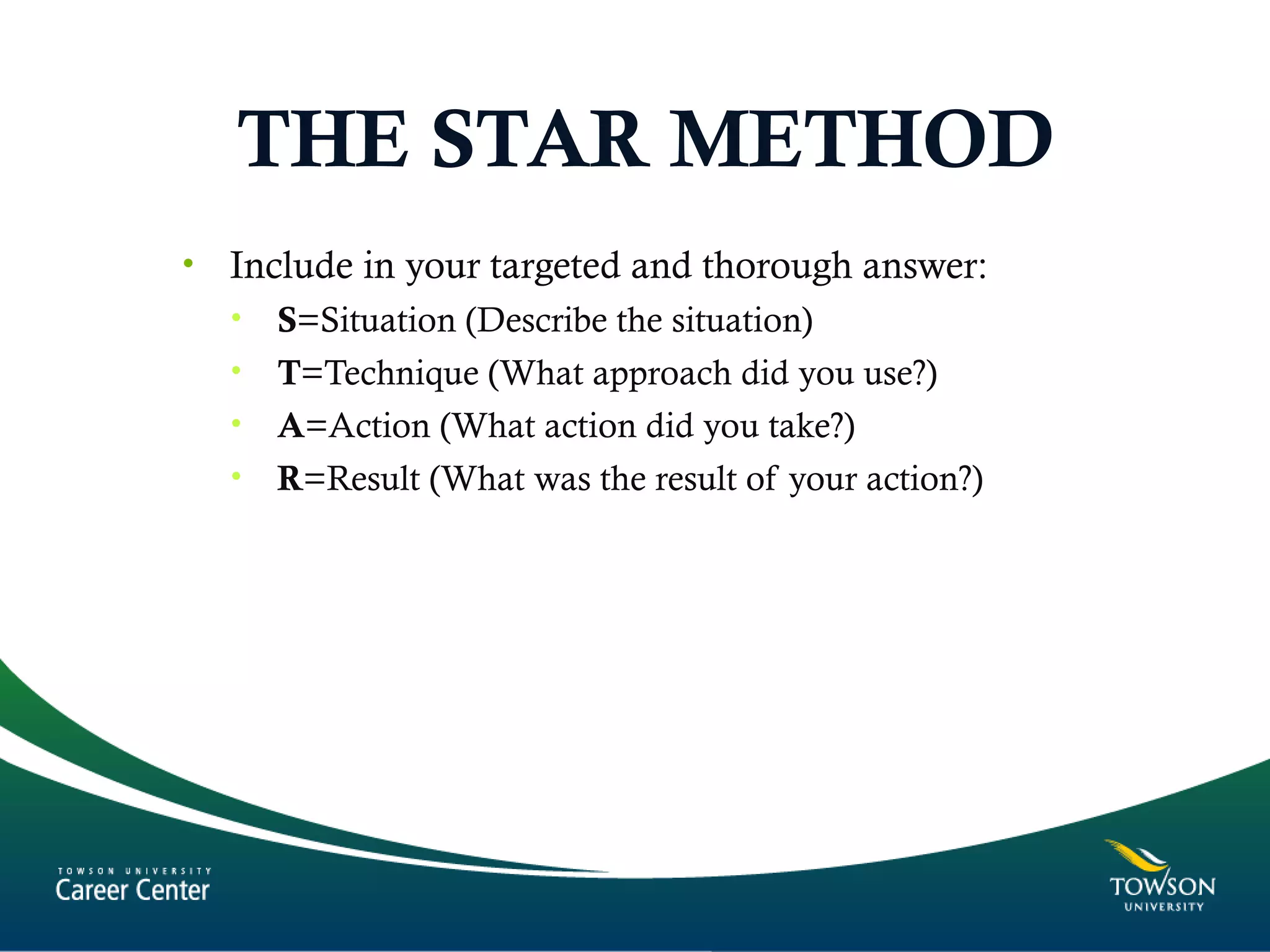 THE STAR METHOD

• Include in your targeted and thorough answer:
  • S=Situation (Describe the situation)
  • T=Technique (What approach did you use?)
  • A=Action (What action did you take?)
  • R=Result (What was the result of your action?)

TOWSON UNIVERSITY
Career Center

TOWSON
UNIVERSITY